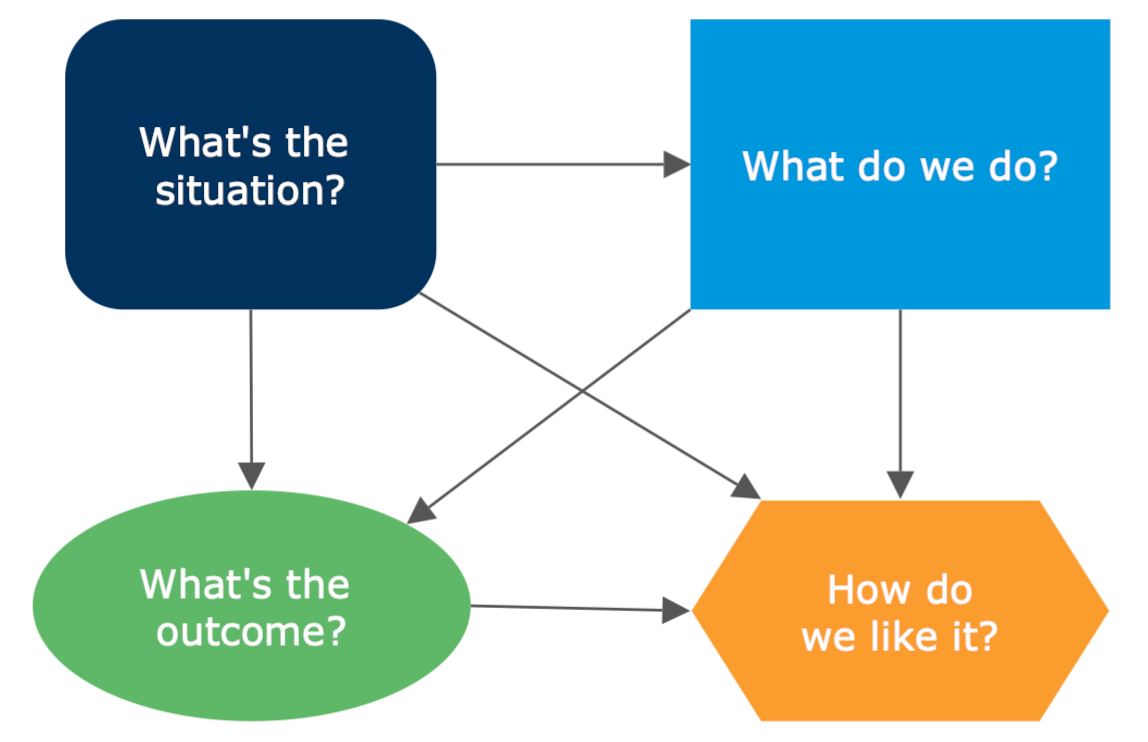 What's the situation?

What do we do?

What's the outcome?

How do we like it?